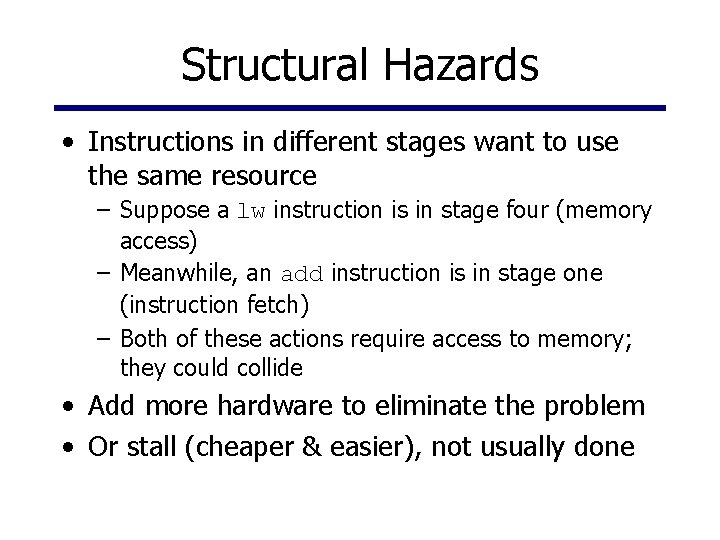 Structural Hazards

• Instructions in different stages want to use the same resource
 – Suppose a lw instruction is in stage four (memory access)
 – Meanwhile, an add instruction is in stage one (instruction fetch)
 – Both of these actions require access to memory; they could collide

• Add more hardware to eliminate the problem

• Or stall (cheaper & easier), not usually done